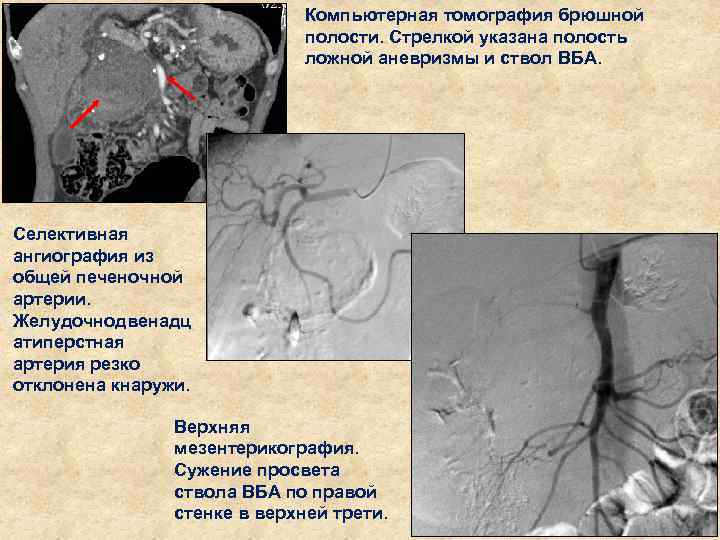 Компьютерная томография брюшной полости. Стрелкой указана полость ложной аневризмы и ствол ВБА.

Селективная ангиография из общей печеночной артерии. Желудочнодвенадцатиперстная артерия резко отклонена кнаружи.

Верхняя мезентерикография. Сужение просвета ствола ВБА по правой стенке в верхней трети.